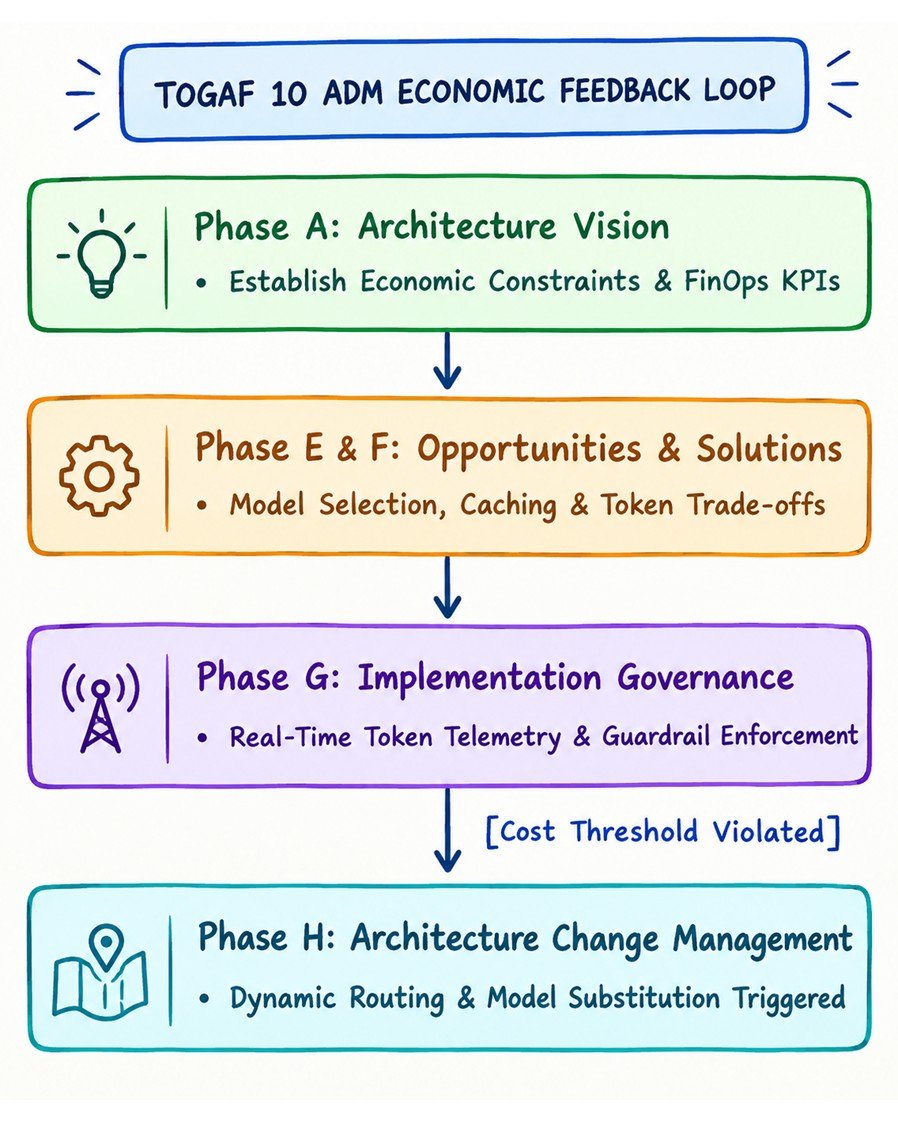 TOGAF 10 ADM ECONOMIC FEEDBACK LOOP

Phase A: Architecture Vision
• Establish Economic Constraints & FinOps KPIs

Phase E & F: Opportunities & Solutions
• Model Selection, Caching & Token Trade-offs

Phase G: Implementation Governance
• Real-Time Token Telemetry & Guardrail Enforcement

[Cost Threshold Violated]

Phase H: Architecture Change Management
• Dynamic Routing & Model Substitution Triggered